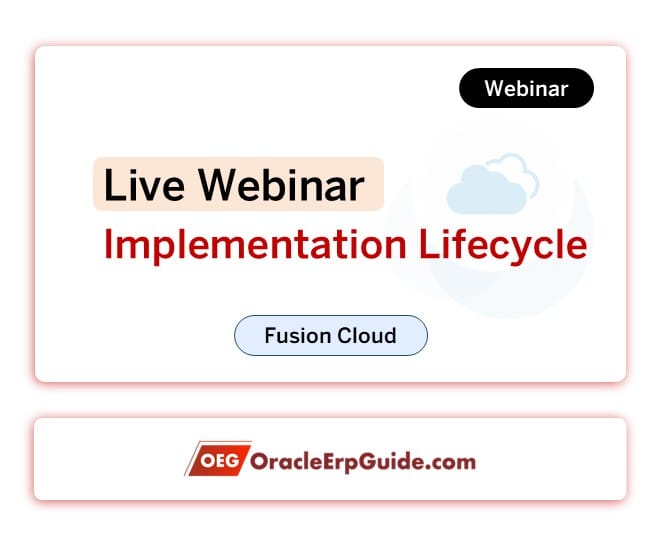 Webinar

Live Webinar

Implementation Lifecycle

Fusion Cloud

OEG OracleErpGuide.com